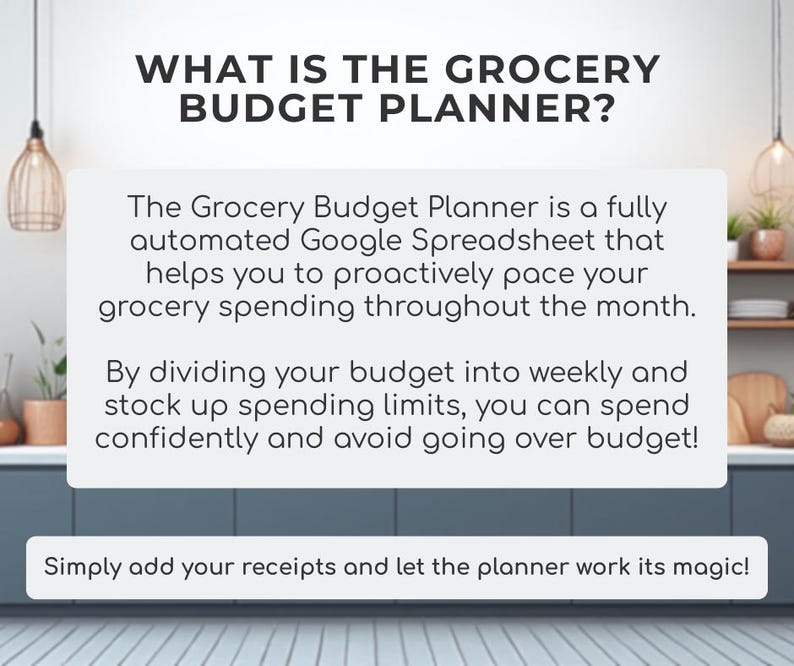 WHAT IS THE GROCERY BUDGET PLANNER?

The Grocery Budget Planner is a fully automated Google Spreadsheet that helps you to proactively pace your grocery spending throughout the month.

By dividing your budget into weekly and stock up spending limits, you can spend confidently and avoid going over budget!

Simply add your receipts and let the planner work its magic!